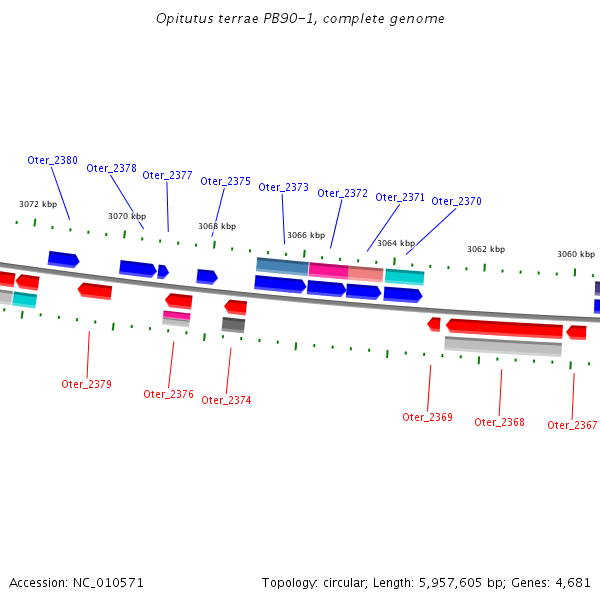 Opitutus terrae PB90-1, complete genome

Oter_2380
Oter_2378
Oter_2377
Oter_2375
Oter_2373
Oter_2372
Oter_2371
Oter_2370

3072 kbp
3070 kbp
3068 kbp
3066 kbp
3064 kbp
3062 kbp
3060 kbp

Oter_2379
Oter_2376
Oter_2374
Oter_2369
Oter_2368
Oter_2367

Accession: NC_010571
Topology: circular; Length: 5,957,605 bp; Genes: 4,681